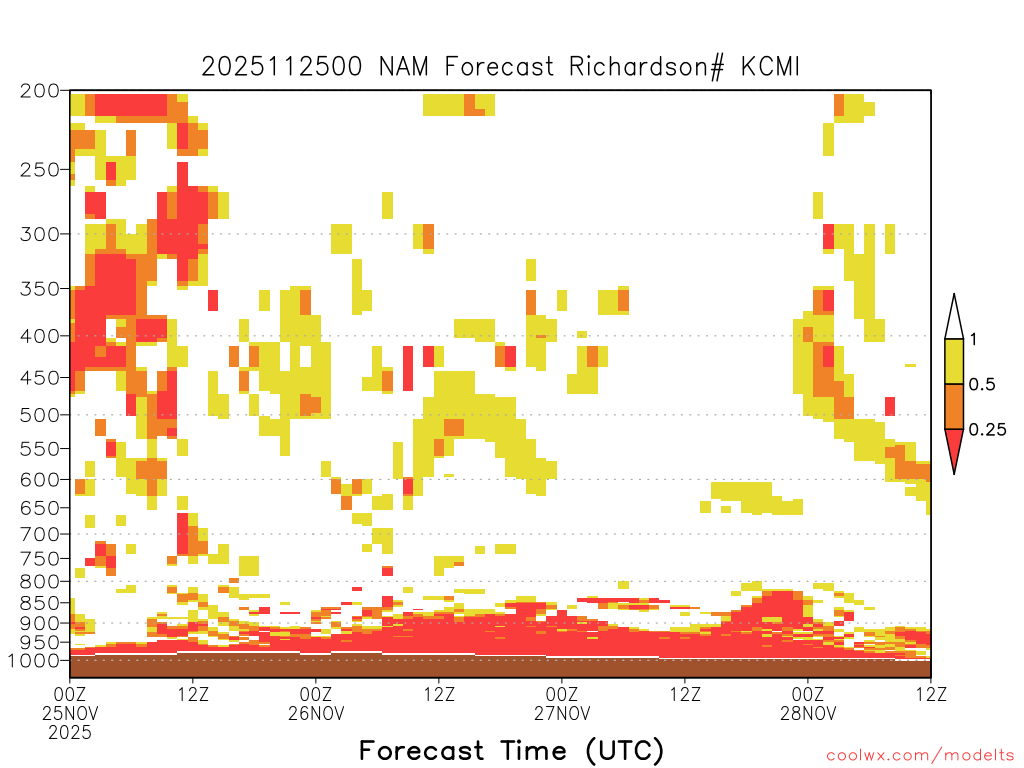 2025112500 NAM Forecast Richardson# KCMI

200
250
300
350
400
450
500
550
600
650
700
750
800
850
900
950
1000

1
0.5
0.25

00Z 25NOV 2025
12Z
00Z 26NOV
12Z
00Z 27NOV
12Z
00Z 28NOV
12Z

Forecast Time (UTC)

coolwx.com/modelts